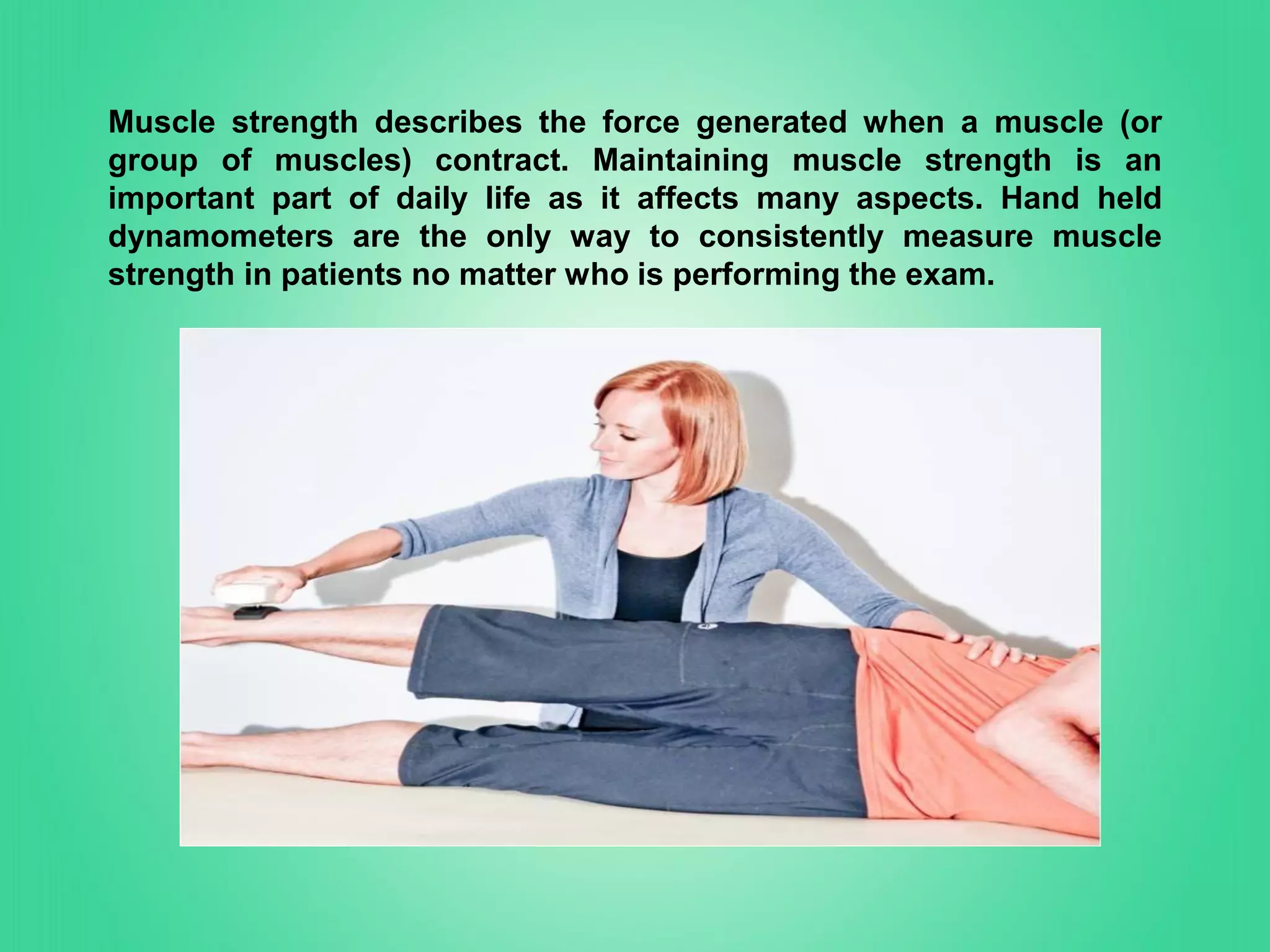 Muscle strength describes the force generated when a muscle (or group of muscles) contract. Maintaining muscle strength is an important part of daily life as it affects many aspects. Hand held dynamometers are the only way to consistently measure muscle strength in patients no matter who is performing the exam.